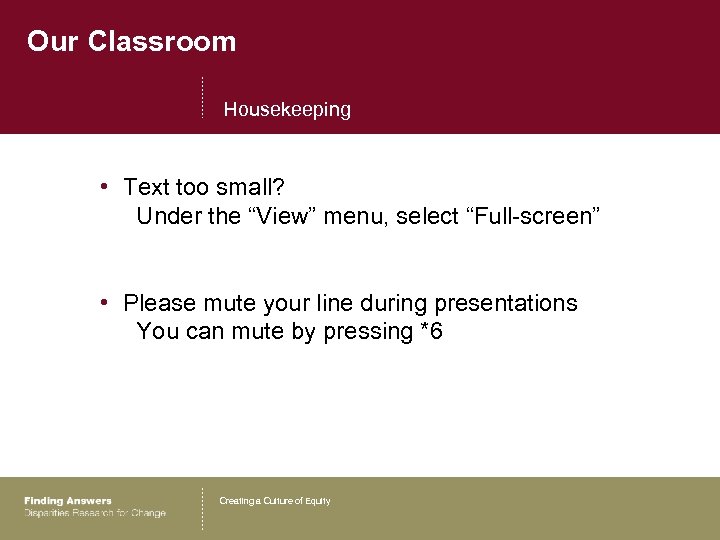 Our Classroom

Housekeeping

• Text too small?
Under the “View” menu, select “Full-screen”

• Please mute your line during presentations
You can mute by pressing *6

Finding Answers
Disparities Research for Change

Creating a Culture of Equity